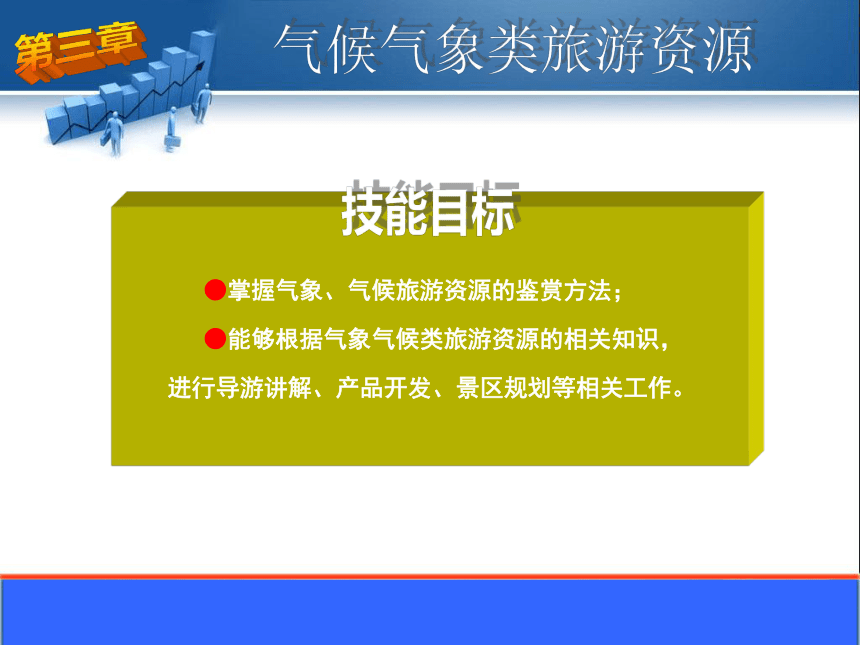 第三章

气候气象类旅游资源

技能目标

●掌握气象、气候旅游资源的鉴赏方法；

●能够根据气象气候类旅游资源的相关知识，进行导游讲解、产品开发、景区规划等相关工作。